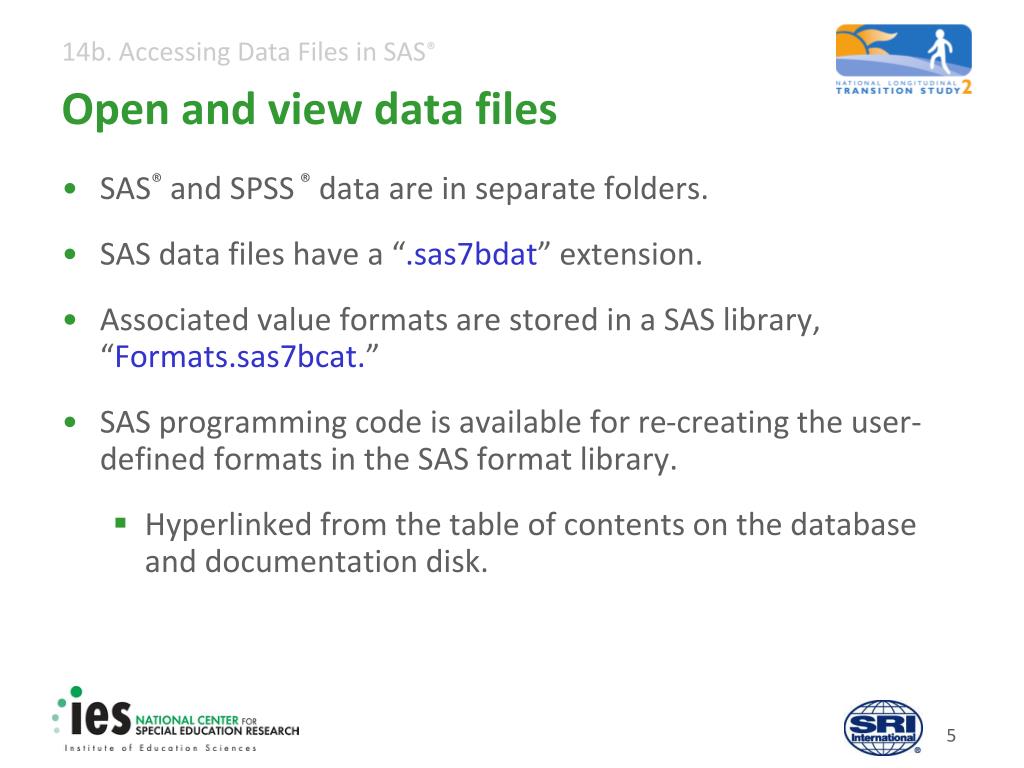 14b. Accessing Data Files in SAS®

NATIONAL LONGITUDINAL TRANSITION STUDY 2

Open and view data files

• SAS® and SPSS ® data are in separate folders.

• SAS data files have a “.sas7bdat” extension.

• Associated value formats are stored in a SAS library, “Formats.sas7bcat.”

• SAS programming code is available for re-creating the user-defined formats in the SAS format library.

▪ Hyperlinked from the table of contents on the database and documentation disk.

ies NATIONAL CENTER FOR SPECIAL EDUCATION RESEARCH
Institute of Education Sciences

SRI International®

5